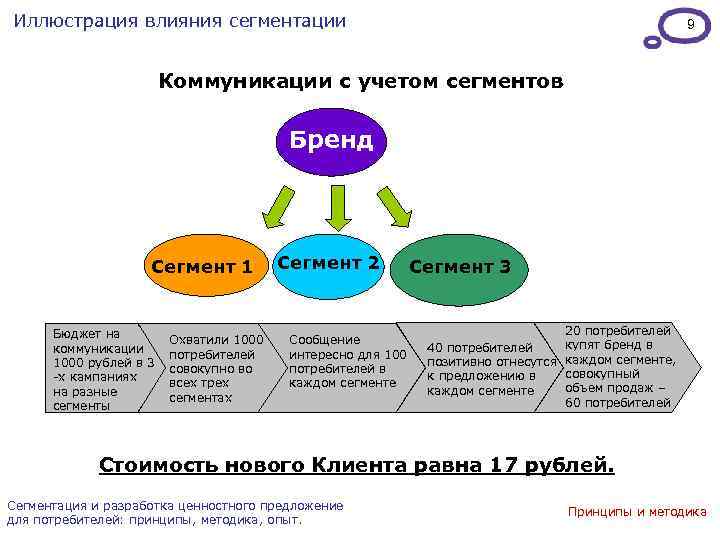 Иллюстрация влияния сегментации

9

Коммуникации с учетом сегментов

Бренд

Сегмент 1

Сегмент 2

Сегмент 3

Бюджет на коммуникации 1000 рублей в 3-х кампаниях на разные сегменты

Охватили 1000 потребителей совокупно во всех трех сегментах

Сообщение интересно для 100 потребителей в каждом сегменте

40 потребителей позитивно отнесутся к предложению в каждом сегменте

20 потребителей купят бренд в каждом сегменте, совокупный объем продаж – 60 потребителей

Стоимость нового Клиента равна 17 рублей.

Сегментация и разработка ценностного предложение для потребителей: принципы, методика, опыт.

Принципы и методика